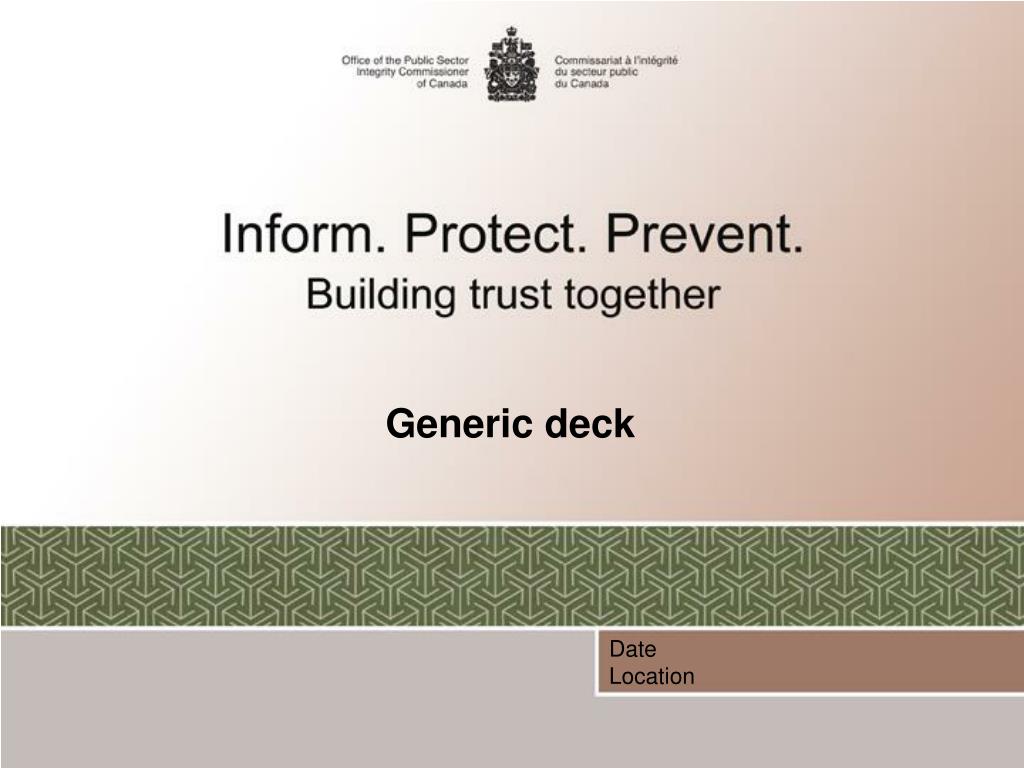 Office of the Public Sector Integrity Commissioner of Canada

Commissariat à l'intégrité du secteur public du Canada

Inform. Protect. Prevent.
Building trust together

Generic deck

Date
Location